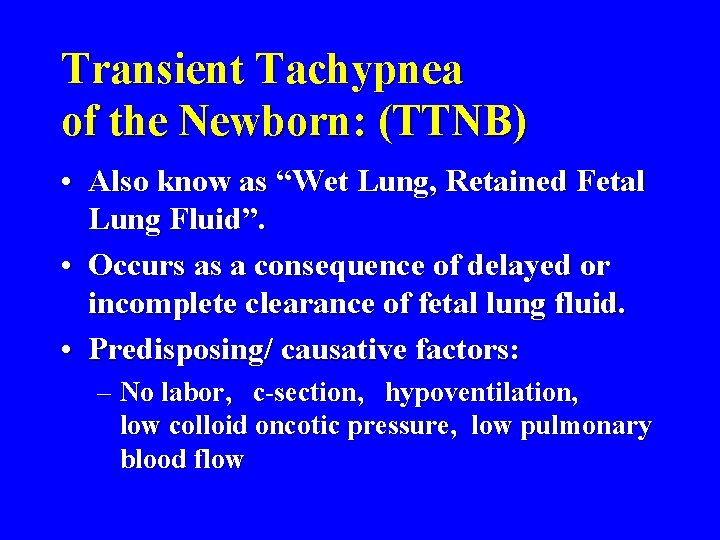 Transient Tachypnea of the Newborn: (TTNB)

• Also know as “Wet Lung, Retained Fetal Lung Fluid”.

• Occurs as a consequence of delayed or incomplete clearance of fetal lung fluid.

• Predisposing/ causative factors:

– No labor, c-section, hypoventilation, low colloid oncotic pressure, low pulmonary blood flow